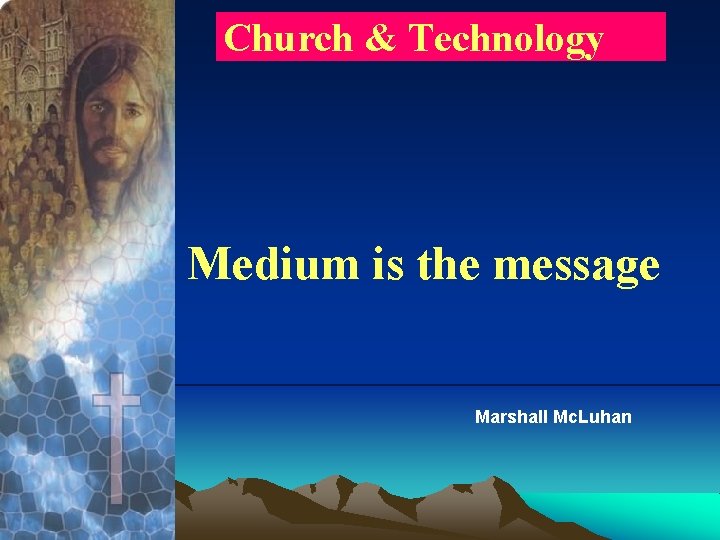 Church & Technology

Medium is the message

Marshall McLuhan